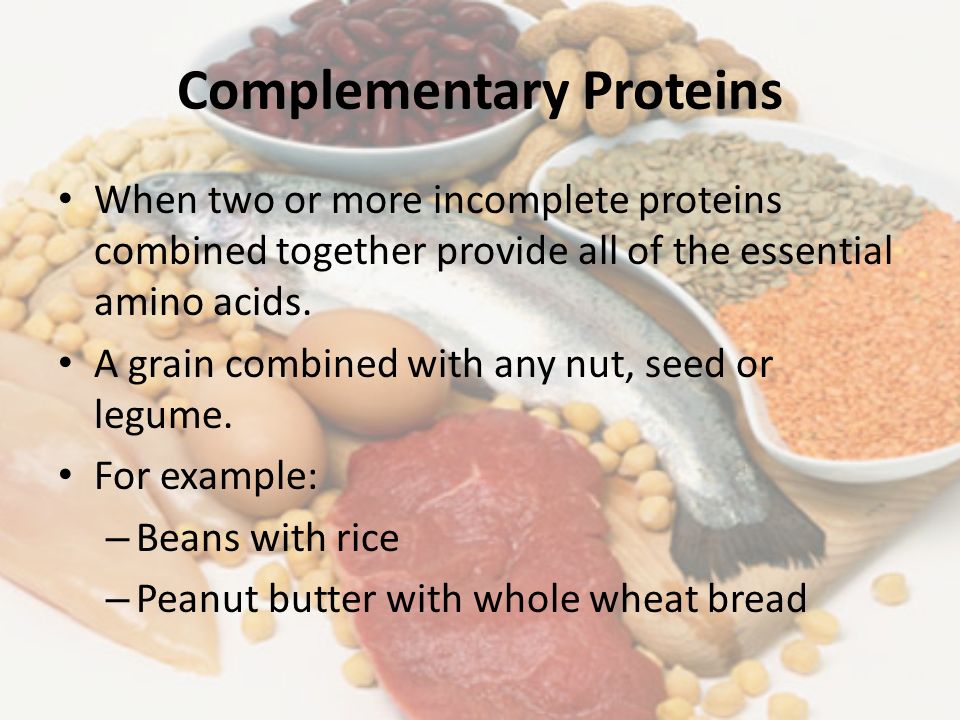 Complementary Proteins

• When two or more incomplete proteins combined together provide all of the essential amino acids.

• A grain combined with any nut, seed or legume.

• For example:

– Beans with rice

– Peanut butter with whole wheat bread